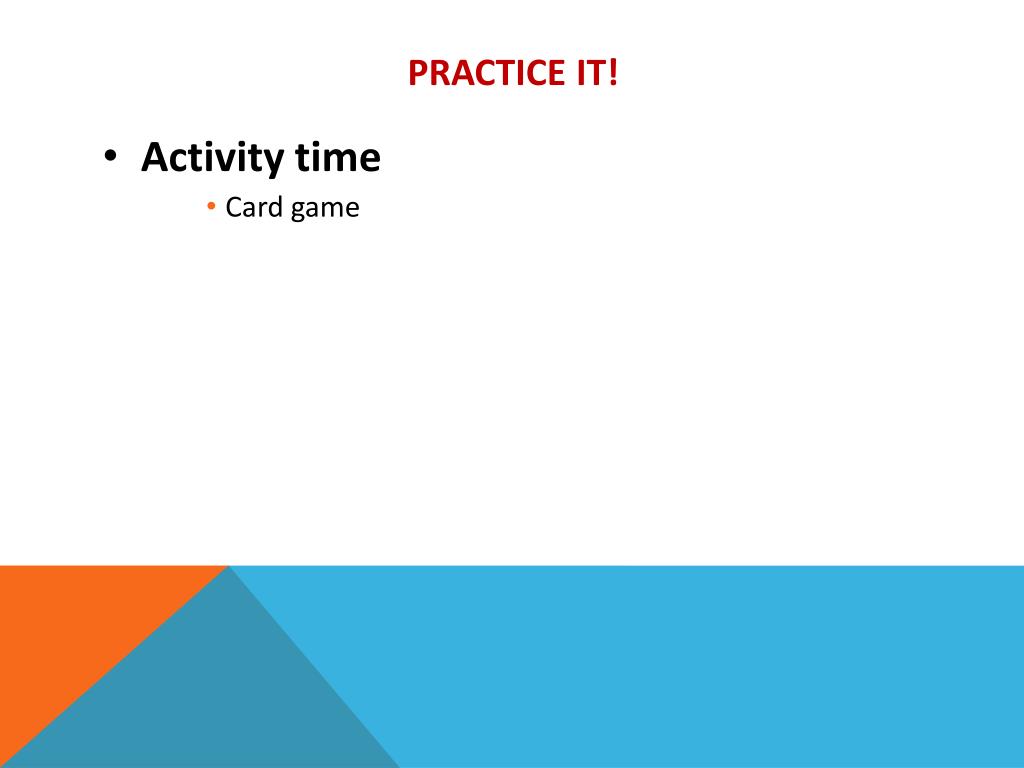 PRACTICE IT!

• Activity time

• Card game